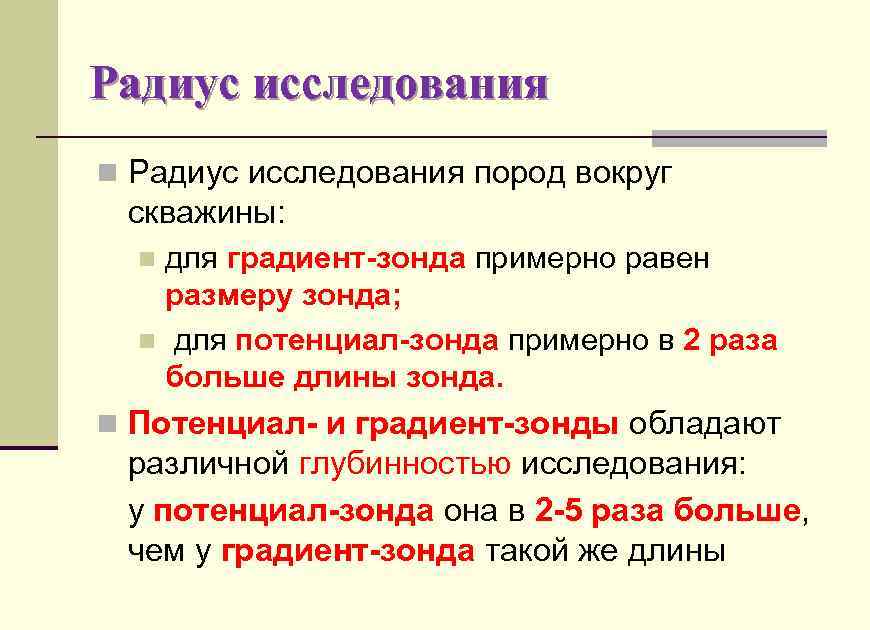 Радиус исследования

Радиус исследования пород вокруг скважины:

для градиент-зонда примерно равен размеру зонда;

для потенциал-зонда примерно в 2 раза больше длины зонда.

Потенциал- и градиент-зонды обладают различной глубинностью исследования:

у потенциал-зонда она в 2-5 раза больше, чем у градиент-зонда такой же длины